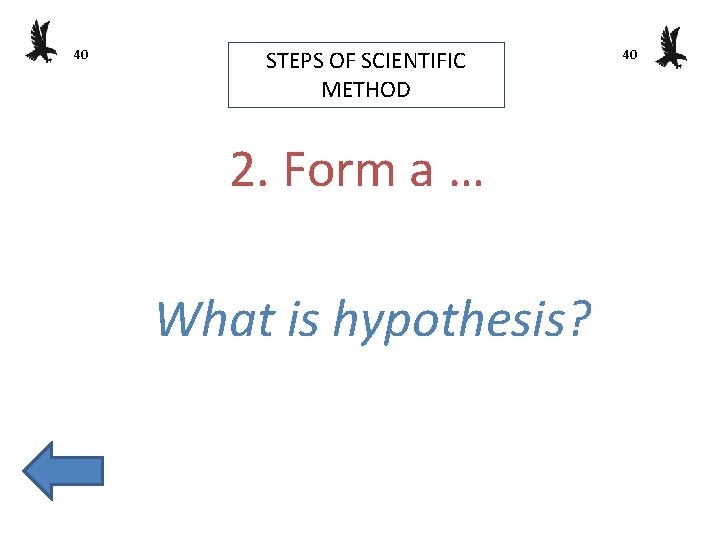 40

STEPS OF SCIENTIFIC METHOD

40

2. Form a …

What is hypothesis?